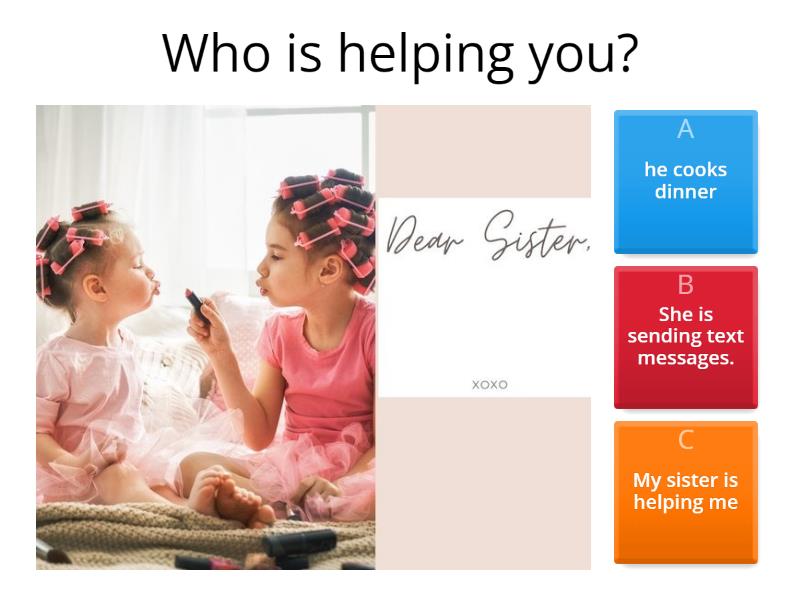 Who is helping you?

Dear Sister,

XOXO

A
he cooks dinner

B
She is sending text messages.

C
My sister is helping me